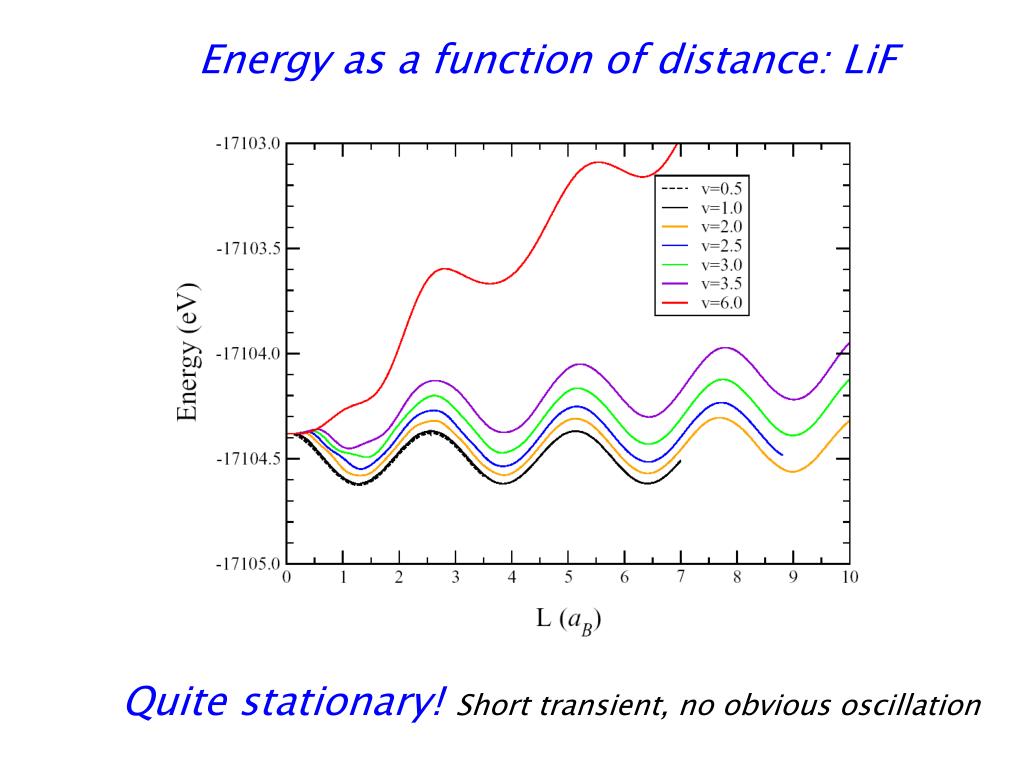 Energy as a function of distance: LiF

-17103.0
-17103.5
-17104.0
-17104.5
-17105.0

Energy (eV)

v=0.5
v=1.0
v=2.0
v=2.5
v=3.0
v=3.5
v=6.0

0 1 2 3 4 5 6 7 8 9 10

L ($a_B$)

Quite stationary! Short transient, no obvious oscillation